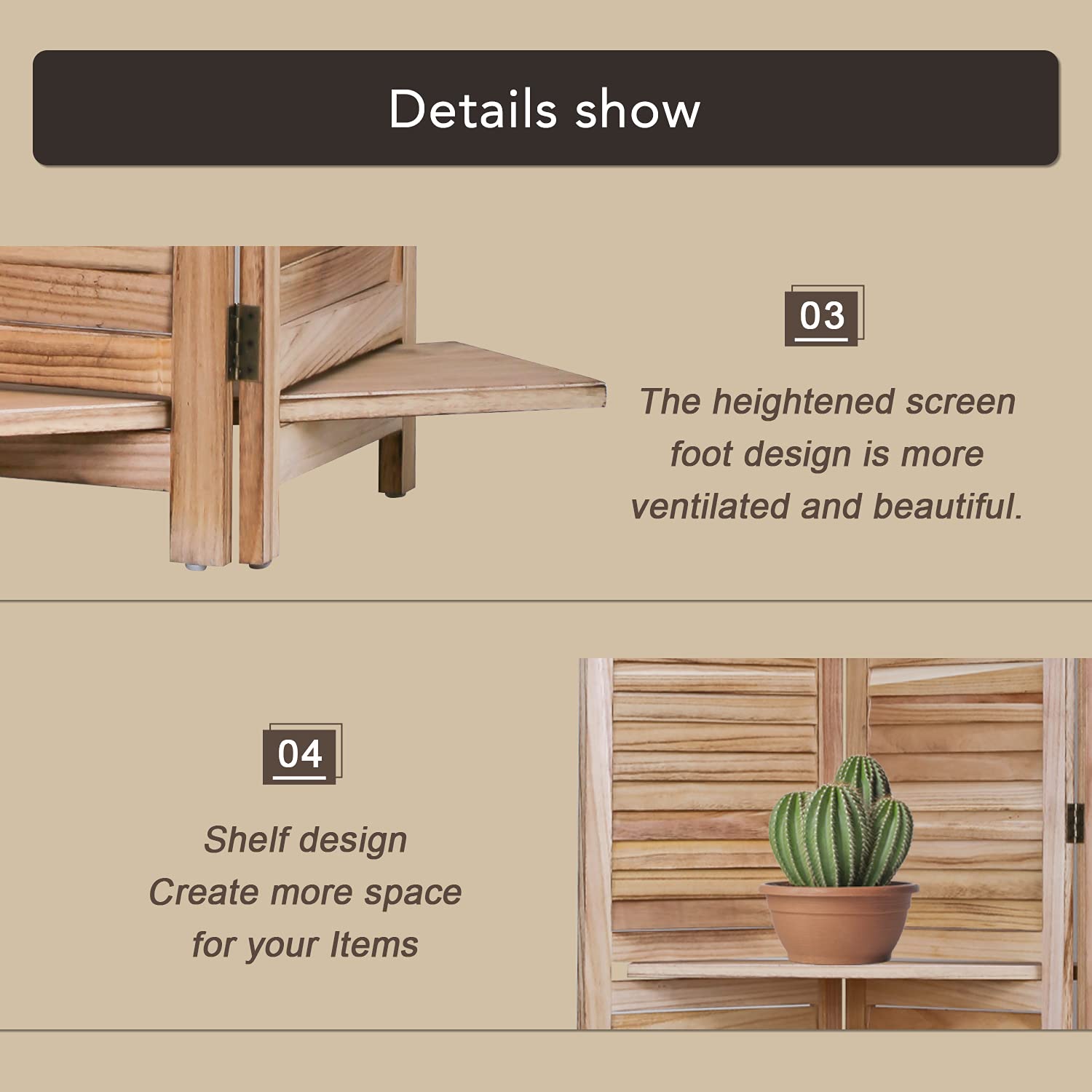 Details show

03

The heightened screen foot design is more ventilated and beautiful.

04

Shelf design
Create more space for your Items